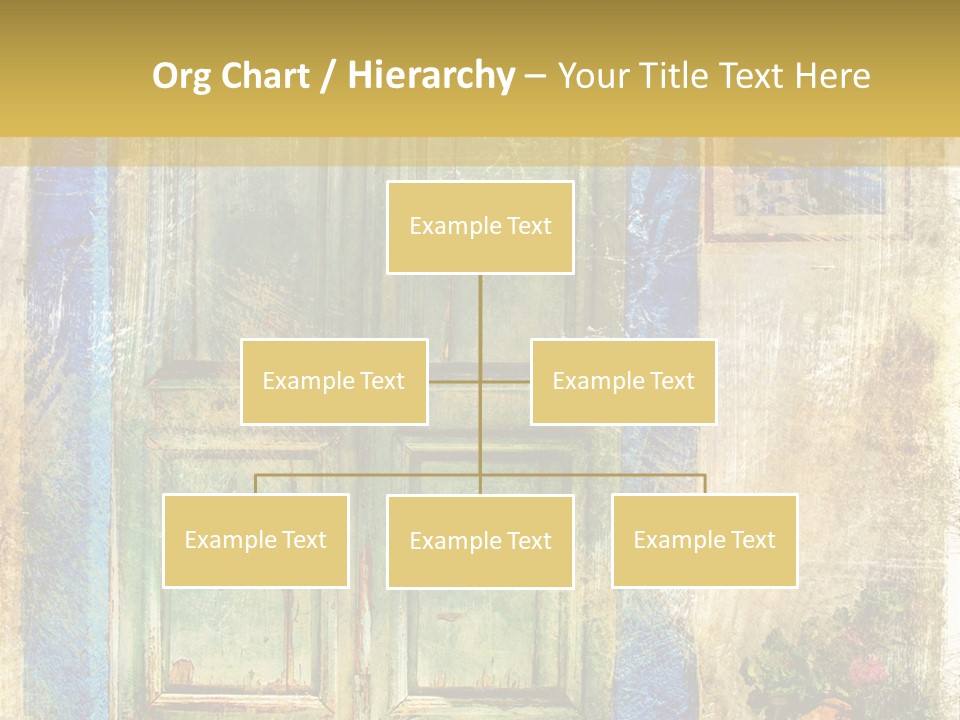 Org Chart / Hierarchy – Your Title Text Here

Example Text

Example Text

Example Text

Example Text

Example Text

Example Text